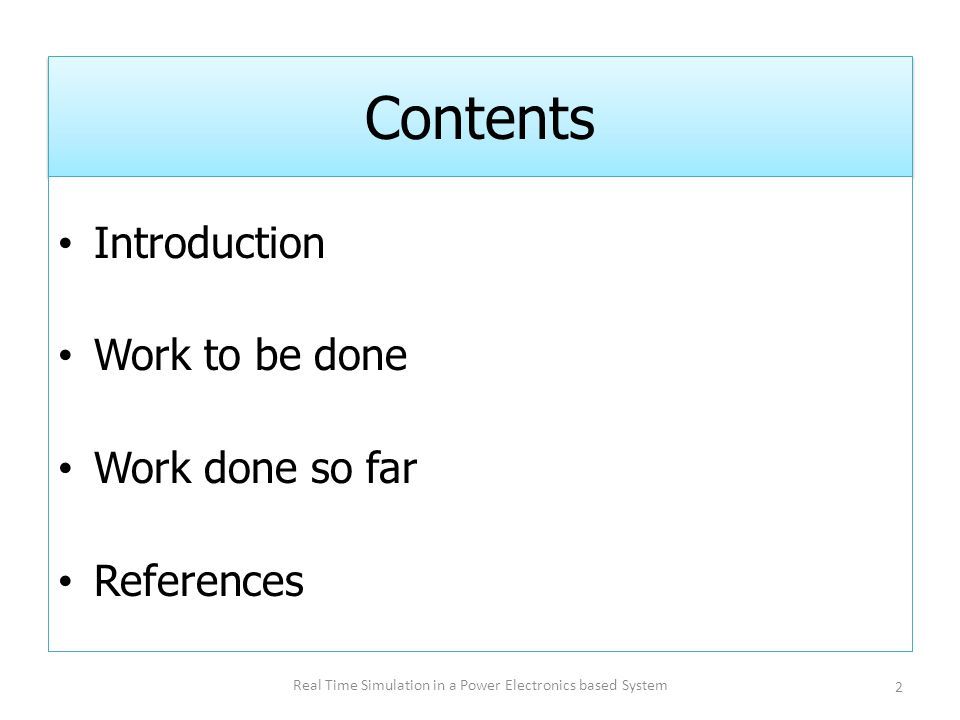 Contents

• Introduction

• Work to be done

• Work done so far

• References

Real Time Simulation in a Power Electronics based System

2